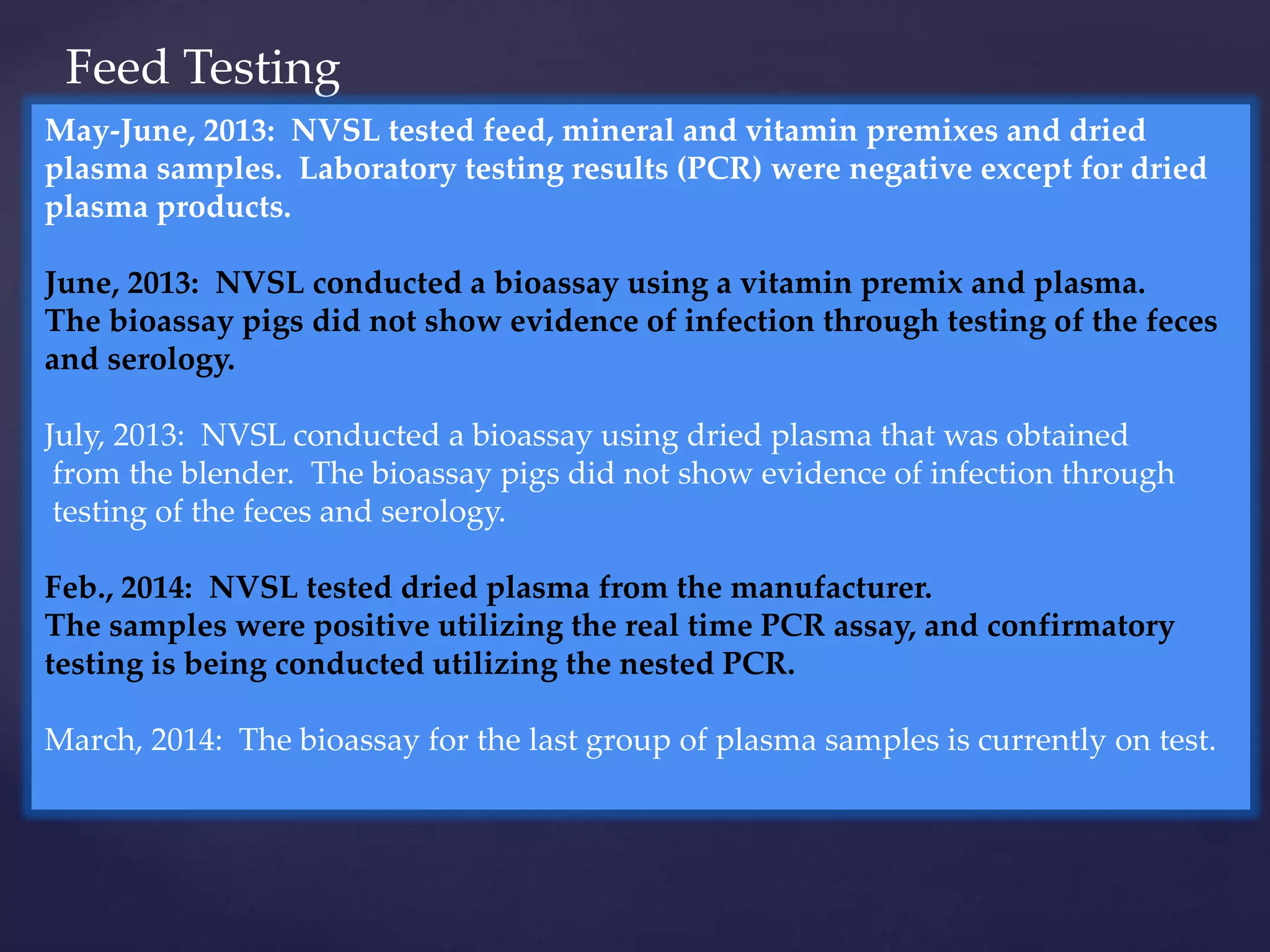 Feed Testing

May-June, 2013:  NVSL tested feed, mineral and vitamin premixes and dried plasma samples.  Laboratory testing results (PCR) were negative except for dried plasma products.

June, 2013:  NVSL conducted a bioassay using a vitamin premix and plasma. The bioassay pigs did not show evidence of infection through testing of the feces and serology.

July, 2013:  NVSL conducted a bioassay using dried plasma that was obtained from the blender.  The bioassay pigs did not show evidence of infection through testing of the feces and serology.

Feb., 2014:  NVSL tested dried plasma from the manufacturer. The samples were positive utilizing the real time PCR assay, and confirmatory testing is being conducted utilizing the nested PCR.

March, 2014:  The bioassay for the last group of plasma samples is currently on test.